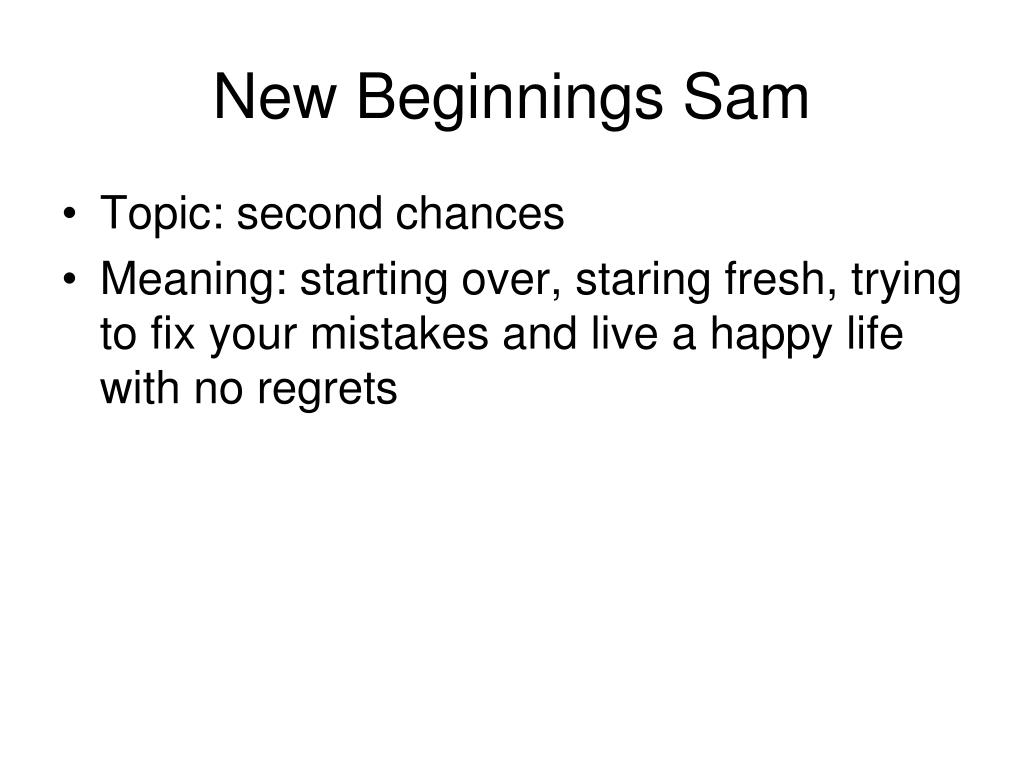 New Beginnings Sam

• Topic: second chances
• Meaning: starting over, staring fresh, trying to fix your mistakes and live a happy life with no regrets